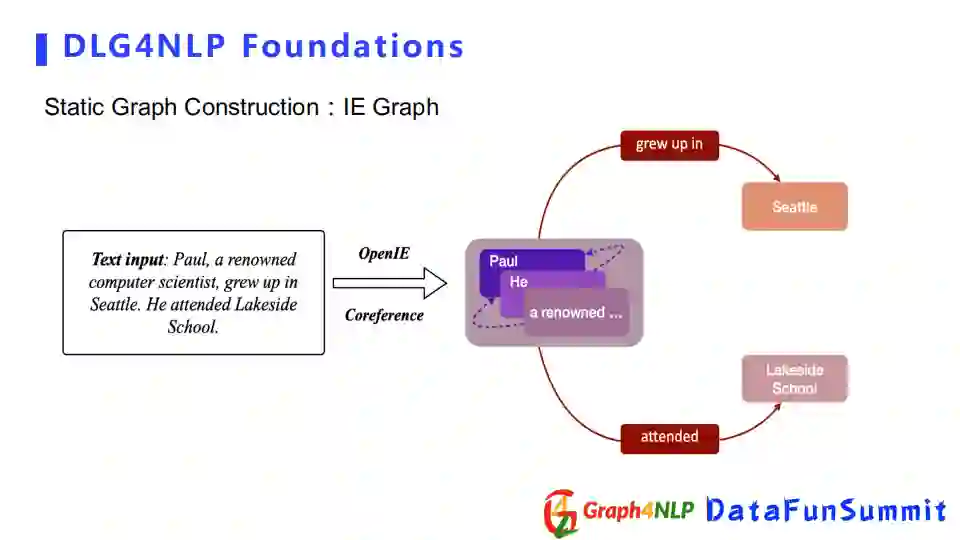 DLG4NLP Foundations

Static Graph Construction：IE Graph

Text input: Paul, a renowned computer scientist, grew up in Seattle. He attended Lakeside School.

OpenIE

Coreference

Paul

He

a renowned ...

grew up in

Seattle

attended

Lakeside School

Graph4NLP DataFunSummit